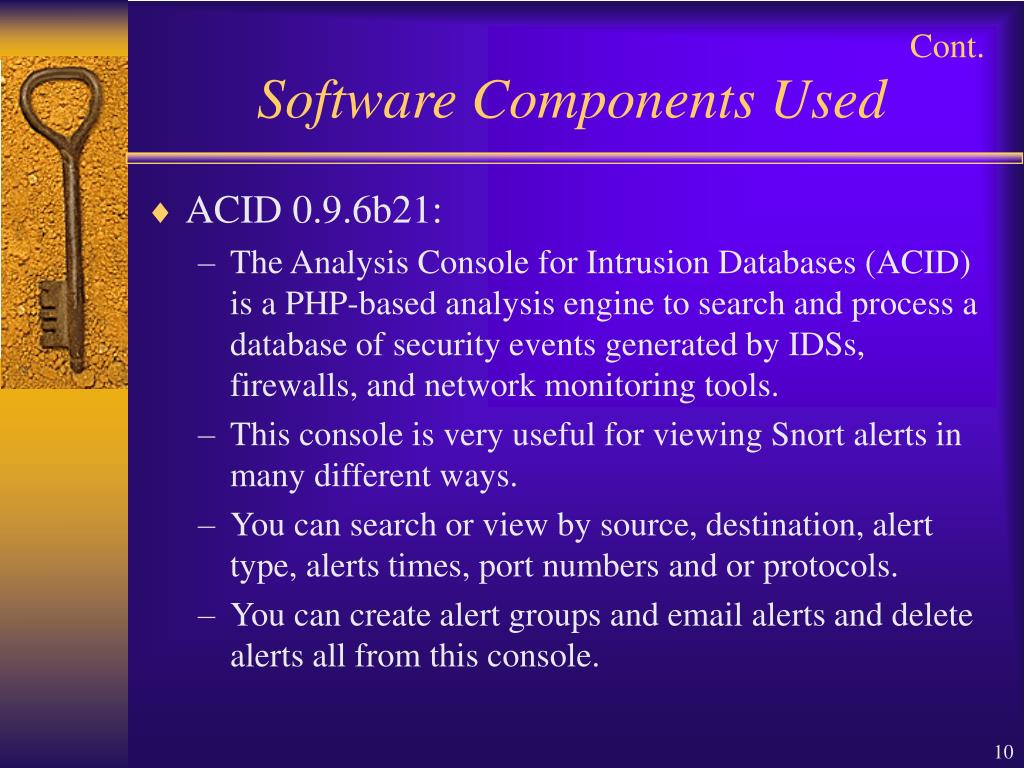 Cont.

Software Components Used

♦ ACID 0.9.6b21:

– The Analysis Console for Intrusion Databases (ACID) is a PHP-based analysis engine to search and process a database of security events generated by IDSs, firewalls, and network monitoring tools.

– This console is very useful for viewing Snort alerts in many different ways.

– You can search or view by source, destination, alert type, alerts times, port numbers and or protocols.

– You can create alert groups and email alerts and delete alerts all from this console.

10